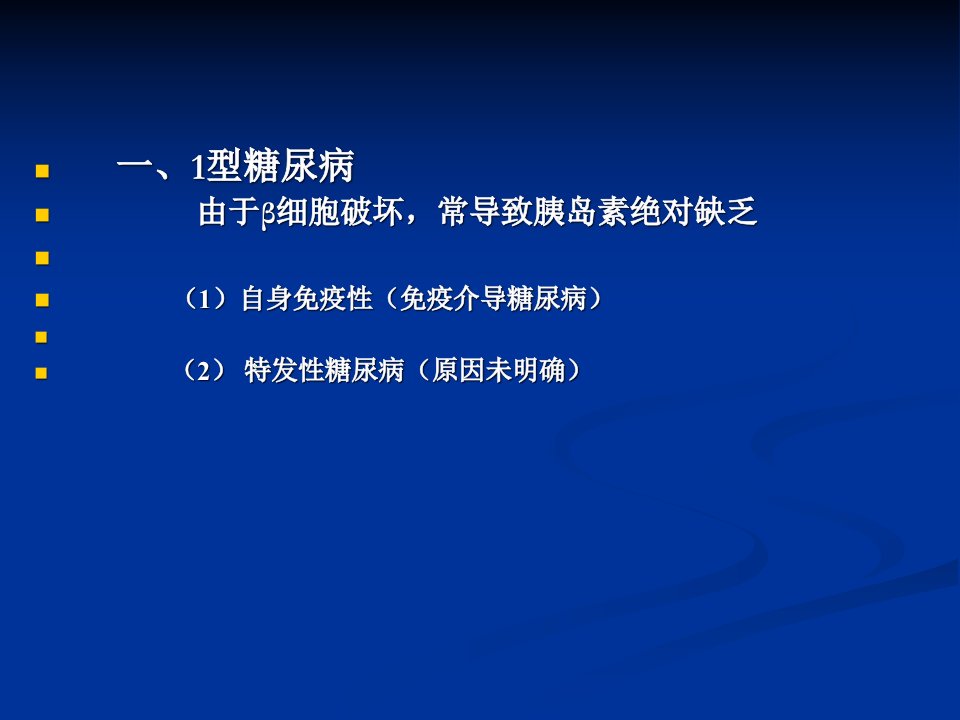 一、1型糖尿病

由于β细胞破坏，常导致胰岛素绝对缺乏

（1）自身免疫性（免疫介导糖尿病）

（2） 特发性糖尿病（原因未明确）